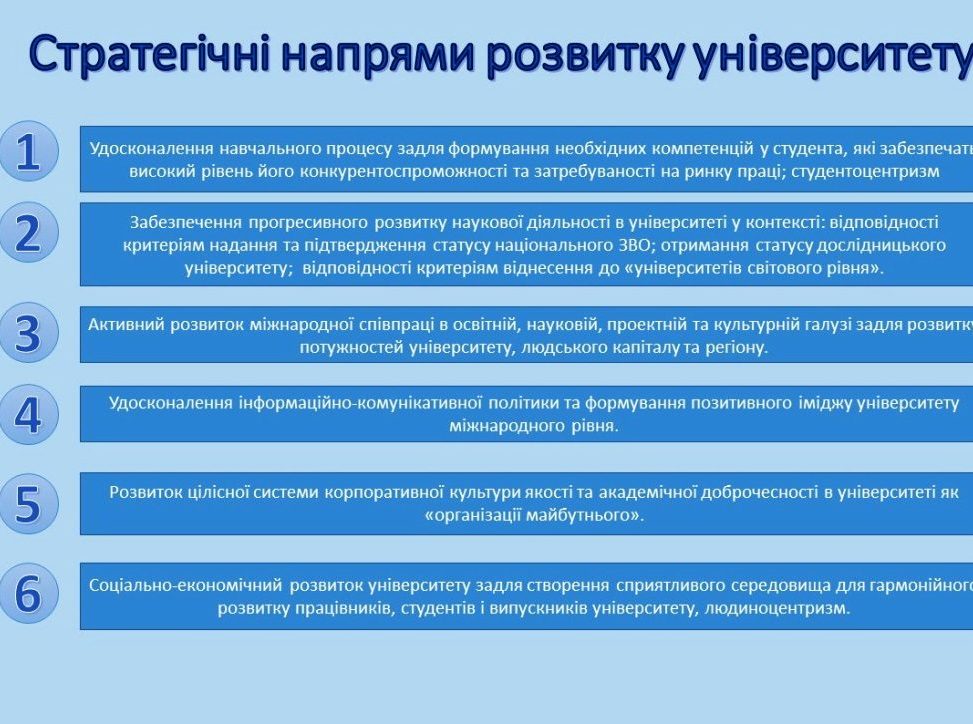 Стратегічні напрями розвитку університету

1

Удосконалення навчального процесу задля формування необхідних компетенцій у студента, які забезпечать високий рівень його конкурентоспроможності та затребуваності на ринку праці; студентоцентризм

2

Забезпечення прогресивного розвитку наукової діяльності в університеті у контексті: відповідності критеріям надання та підтвердження статусу національного ЗВО; отримання статусу дослідницького університету; відповідності критеріям віднесення до «університетів світового рівня».

3

Активний розвиток міжнародної співпраці в освітній, науковій, проектній та культурній галузі задля розвитку потужностей університету, людського капіталу та регіону.

4

Удосконалення інформаційно-комунікативної політики та формування позитивного іміджу університету міжнародного рівня.

5

Розвиток цілісної системи корпоративної культури якості та академічної доброчесності в університеті як «організації майбутнього».

6

Соціально-економічний розвиток університету задля створення сприятливого середовища для гармонійного розвитку працівників, студентів і випускників університету, людиноцентризм.